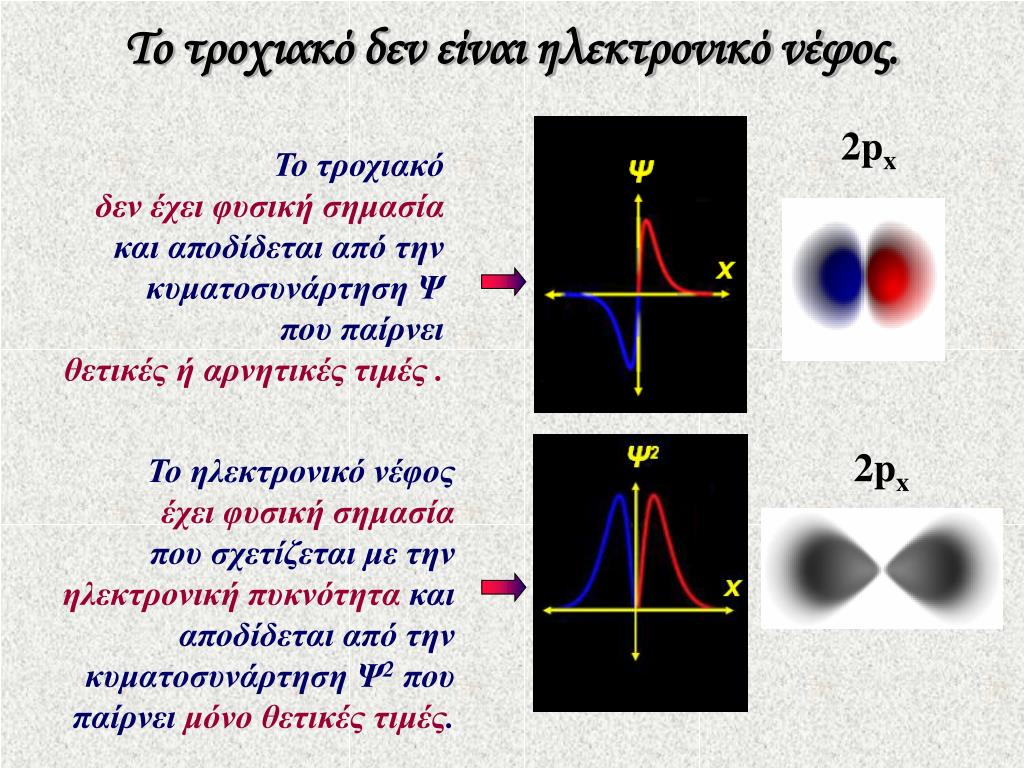 Το τροχιακό δεν είναι ηλεκτρονικό νέφος.

Το τροχιακό δεν έχει φυσική σημασία και αποδίδεται από την κυματοσυνάρτηση Ψ που παίρνει θετικές ή αρνητικές τιμές .

Ψ

x

$2p_x$

Το ηλεκτρονικό νέφος έχει φυσική σημασία που σχετίζεται με την ηλεκτρονική πυκνότητα και αποδίδεται από την κυματοσυνάρτηση $Ψ^2$ που παίρνει μόνο θετικές τιμές.

$Ψ^2$

x

$2p_x$